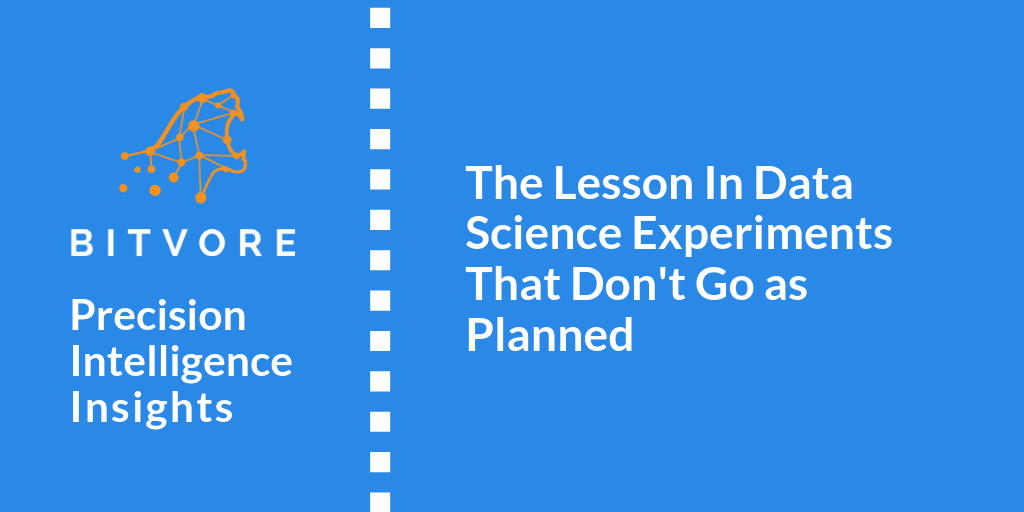 BITVORE

Precision Intelligence Insights

The Lesson In Data Science Experiments That Don't Go as Planned